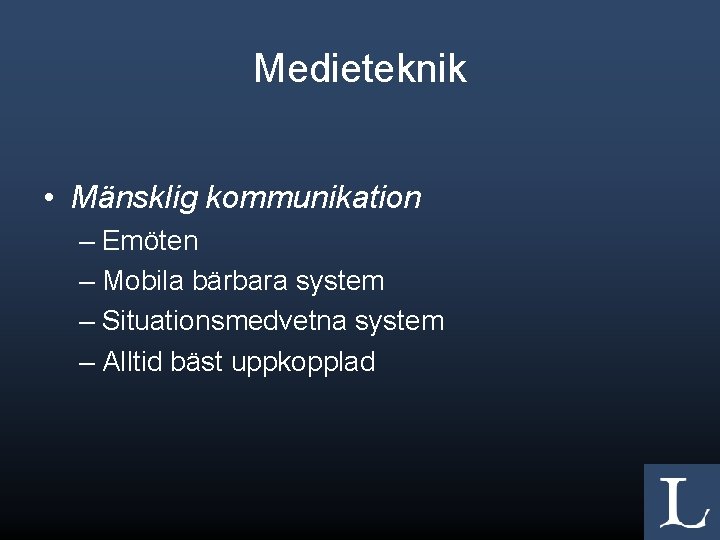 Medieteknik

• Mänsklig kommunikation
– Emöten
– Mobila bärbara system
– Situationsmedvetna system
– Alltid bäst uppkopplad

L